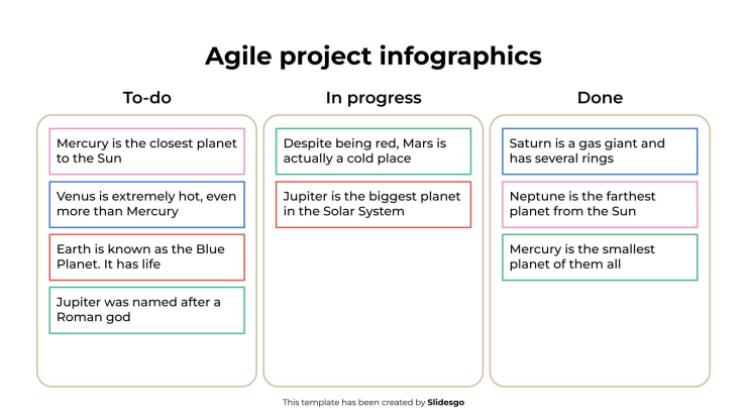 Agile project infographics

To-do

Mercury is the closest planet to the Sun

Venus is extremely hot, even more than Mercury

Earth is known as the Blue Planet. It has life

Jupiter was named after a Roman god

In progress

Despite being red, Mars is actually a cold place

Jupiter is the biggest planet in the Solar System

Done

Saturn is a gas giant and has several rings

Neptune is the farthest planet from the Sun

Mercury is the smallest planet of them all

This template has been created by Slidesgo